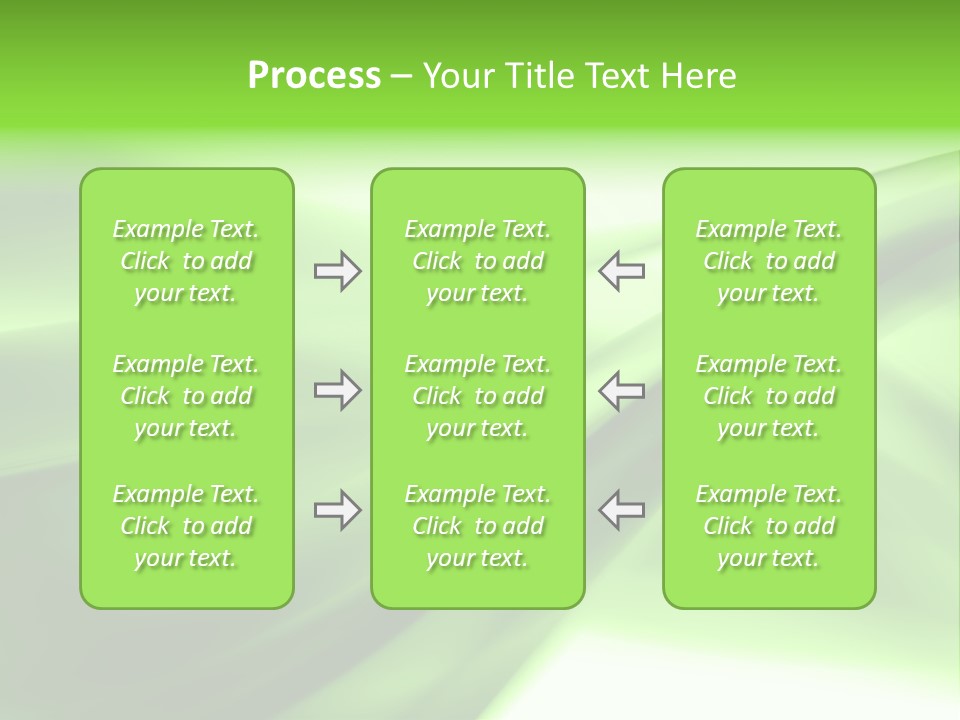 Process – Your Title Text Here

Example Text. Click to add your text.

Example Text. Click to add your text.

Example Text. Click to add your text.

Example Text. Click to add your text.

Example Text. Click to add your text.

Example Text. Click to add your text.

Example Text. Click to add your text.

Example Text. Click to add your text.

Example Text. Click to add your text.